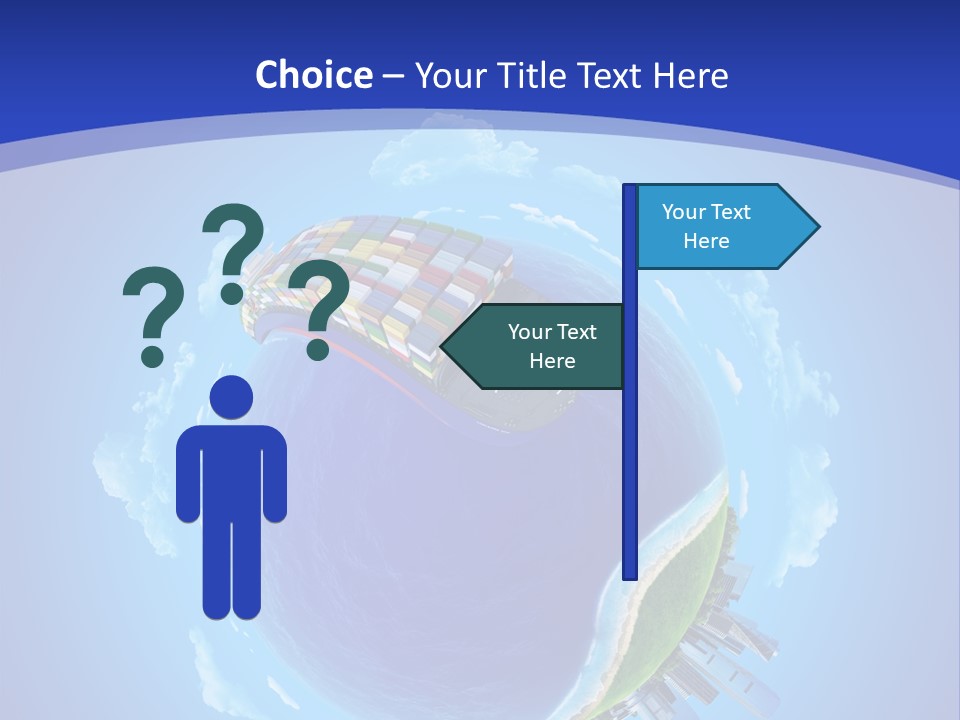 Choice – Your Title Text Here

? ? ?

Your Text Here

Your Text Here